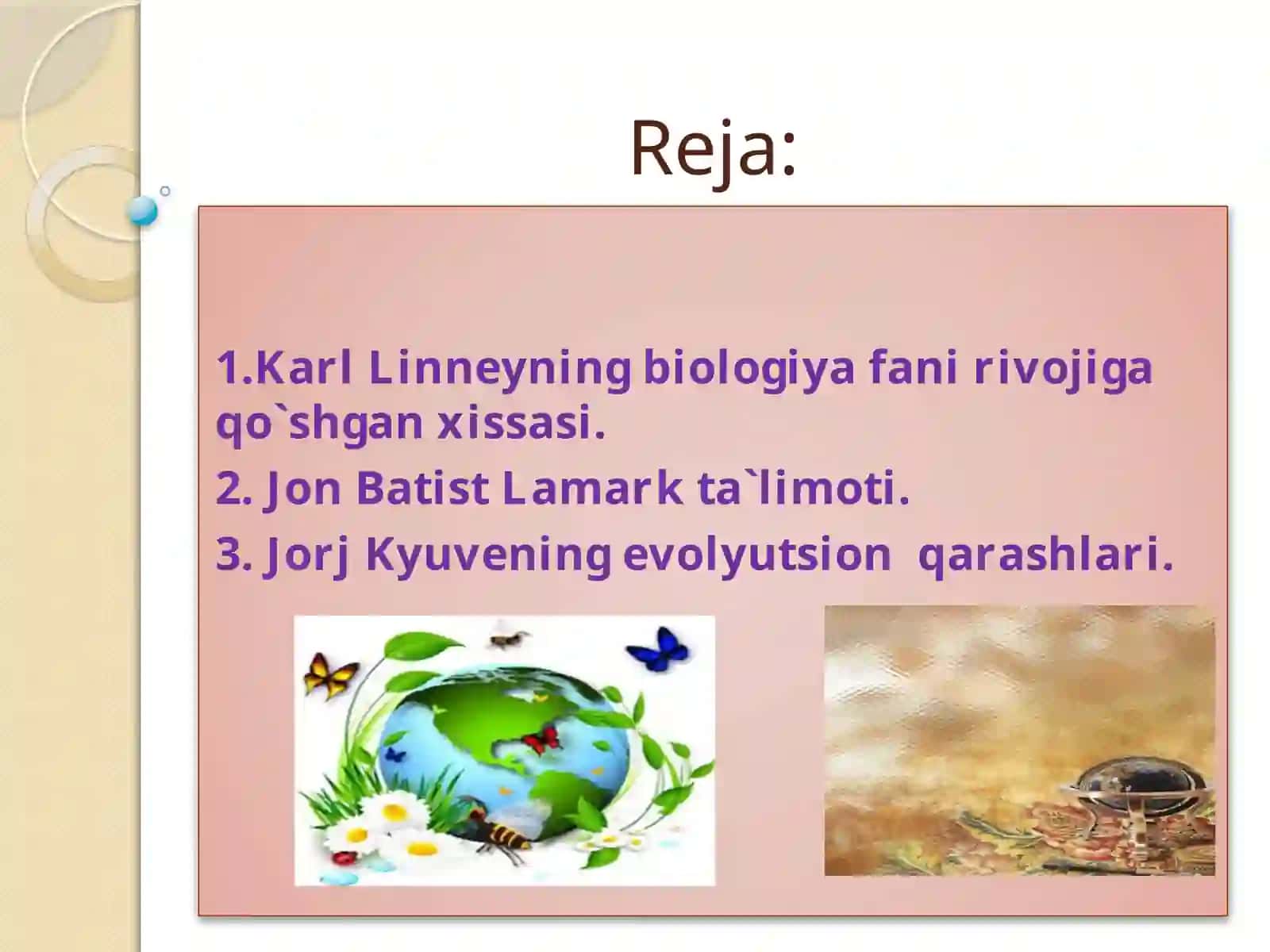 Reja:

1.Karl Linneyning biologiya fani rivojiga qo`shgan xissasi.

2. Jon Batist Lamark ta`limoti.

3. Jorj Kyuvening evolyutsion qarashlari.